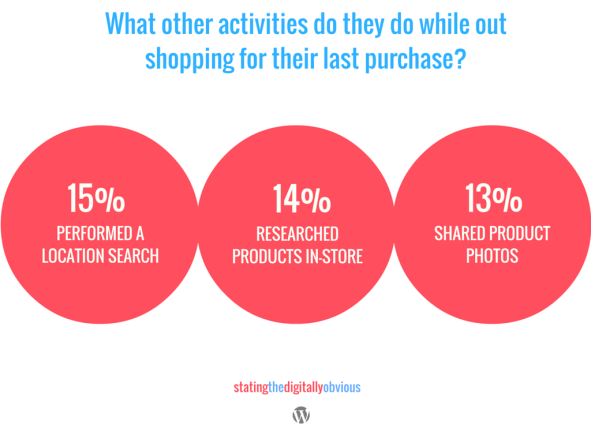 What other activities do they do while out shopping for their last purchase?

15%
PERFORMED A LOCATION SEARCH

14%
RESEARCHED PRODUCTS IN-STORE

13%
SHARED PRODUCT PHOTOS

statingthedigitallyobvious